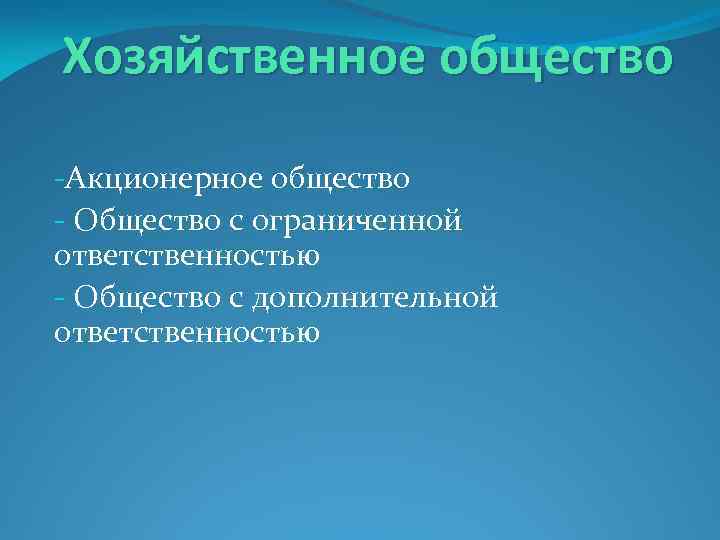 Хозяйственное общество

-Акционерное общество
- Общество с ограниченной ответственностью
- Общество с дополнительной ответственностью